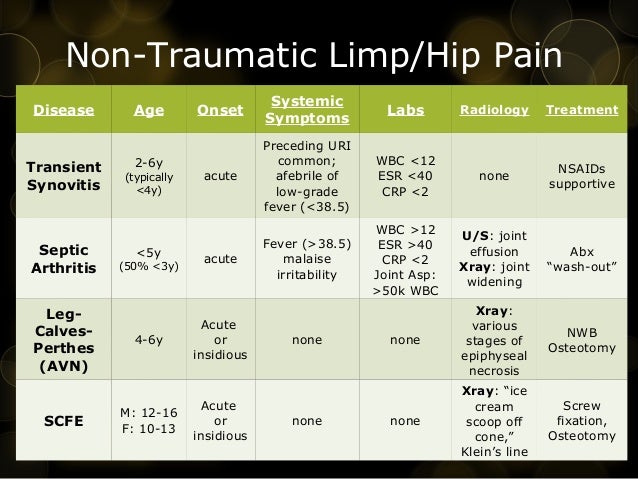 Non-Traumatic Limp/Hip Pain

| Disease | Age | Onset | Systemic Symptoms | Labs | Radiology | Treatment |
|---|---|---|---|---|---|---|
| Transient Synovitis | 2-6y (typically <4y) | acute | Preceding URI common; afebrile of low-grade fever (<38.5) | WBC <12 ESR <40 CRP <2 | none | NSAIDs supportive |
| Septic Arthritis | <5y (50% <3y) | acute | Fever (>38.5) malaise irritability | WBC >12 ESR >40 CRP <2 Joint Asp: >50k WBC | U/S: joint effusion Xray: joint widening | Abx "wash-out" |
| Leg-Calves-Perthes (AVN) | 4-6y | Acute or insidious | none | none | Xray: various stages of epiphyseal necrosis | NWB Osteotomy |
| SCFE | M: 12-16 F: 10-13 | Acute or insidious | none | none | Xray: "ice cream scoop off cone," Klein's line | Screw fixation, Osteotomy |